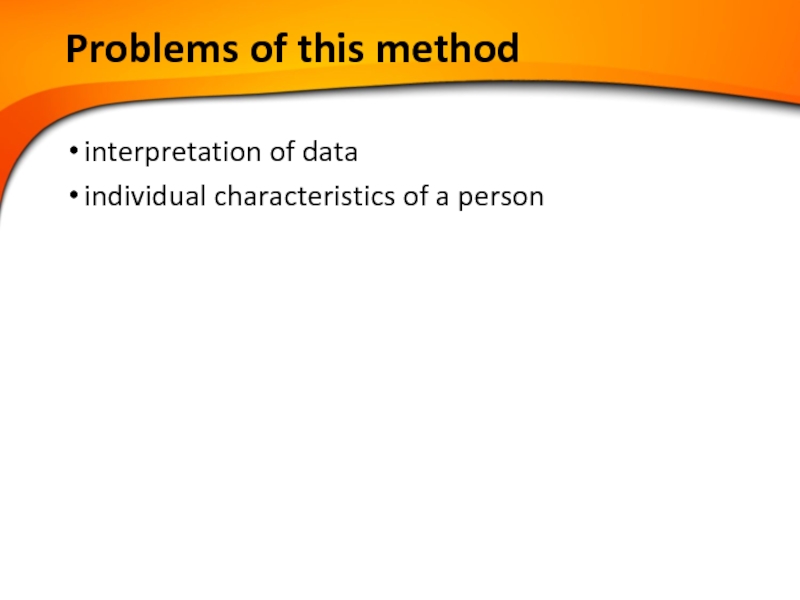 Problems of this method

• interpretation of data
• individual characteristics of a person